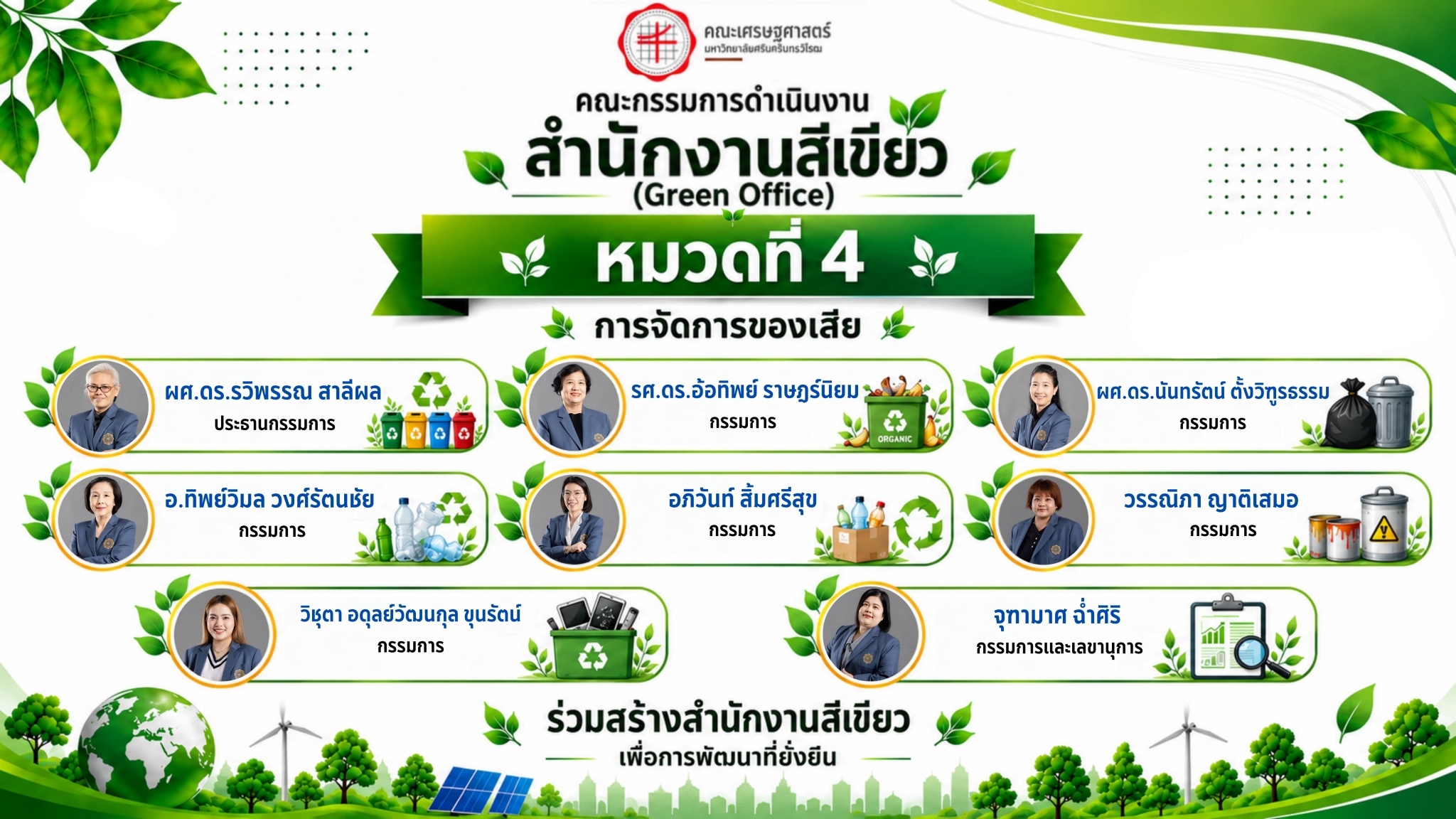 คณะเศรษฐศาสตร์
มหาวิทยาลัยศรีนครินทรวิโรฒ

คณะกรรมการดำเนินงาน
สำนักงานสีเขียว
(Green Office)

หมวดที่ 4

การจัดการของเสีย

ผศ.ดร.รวิพรรณ สาลีผล
ประธานกรรมการ

รศ.ดร.อ้อทิพย์ ราษฎร์นิยม
กรรมการ

ORGANIC

ผศ.ดร.นันทรัตน์ ตั้งวิฑูรธรรม
กรรมการ

อ.ทิพย์วิมล วงศ์รัตนชัย
กรรมการ

อภิวันท์ สิ้มศรีสุข
กรรมการ

วรรณิภา ญาติเสมอ
กรรมการ

วิชุตา อดุลย์วัฒนกุล ขุนรัตน์
กรรมการ

จุฑามาศ ฉ่ำศิริ
กรรมการและเลขานุการ

ร่วมสร้างสำนักงานสีเขียว
เพื่อการพัฒนาที่ยั่งยืน